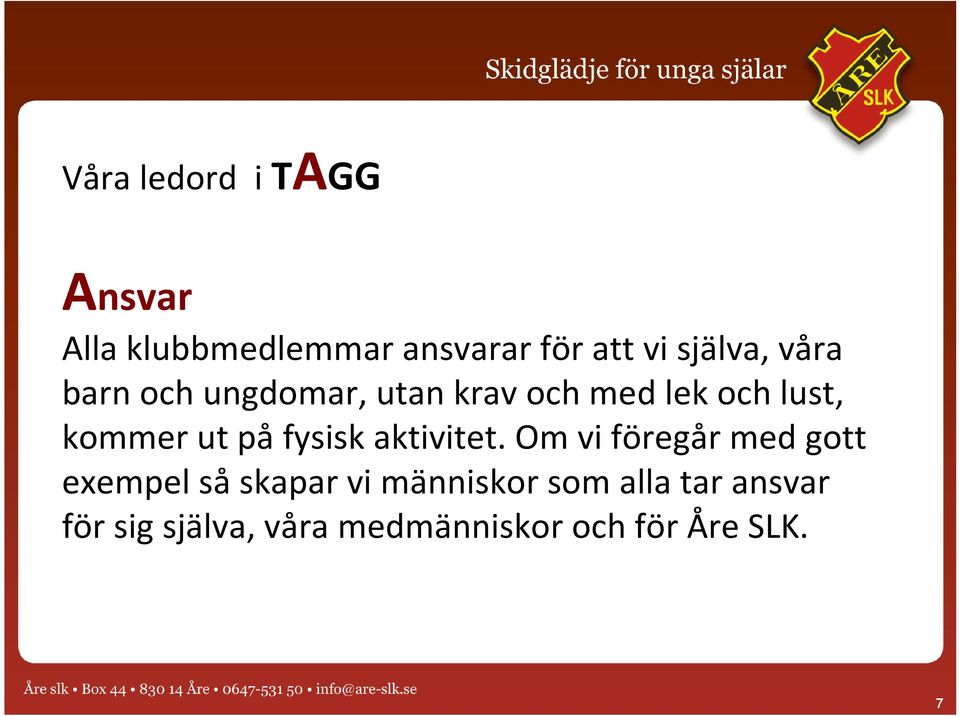 Skidglädje för unga själar

ÅRE SLK

Våra ledord i TAGG

Ansvar

Alla klubbmedlemmar ansvarar för att vi själva, våra barn och ungdomar, utan krav och med lek och lust, kommer ut på fysisk aktivitet. Om vi föregår med gott exempel så skapar vi människor som alla tar ansvar för sig själva, våra medmänniskor och för Åre SLK.

Åre slk • Box 44 • 830 14 Åre • 0647-531 50 • info@are-slk.se

7